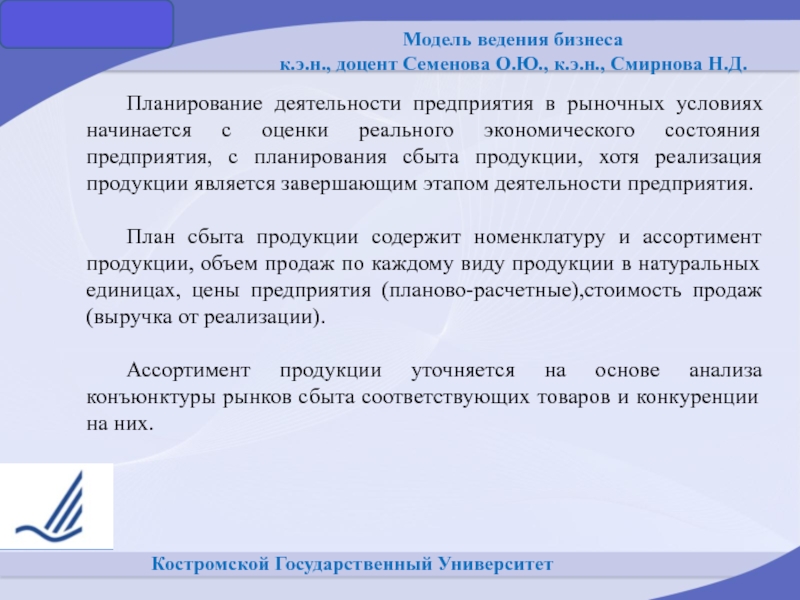 Модель ведения бизнеса
к.э.н., доцент Семенова О.Ю., к.э.н., Смирнова Н.Д.

Планирование деятельности предприятия в рыночных условиях начинается с оценки реального экономического состояния предприятия, с планирования сбыта продукции, хотя реализация продукции является завершающим этапом деятельности предприятия.

План сбыта продукции содержит номенклатуру и ассортимент продукции, объем продаж по каждому виду продукции в натуральных единицах, цены предприятия (планово-расчетные),стоимость продаж (выручка от реализации).

Ассортимент продукции уточняется на основе анализа конъюнктуры рынков сбыта соответствующих товаров и конкуренции на них.

Костромской Государственный Университет